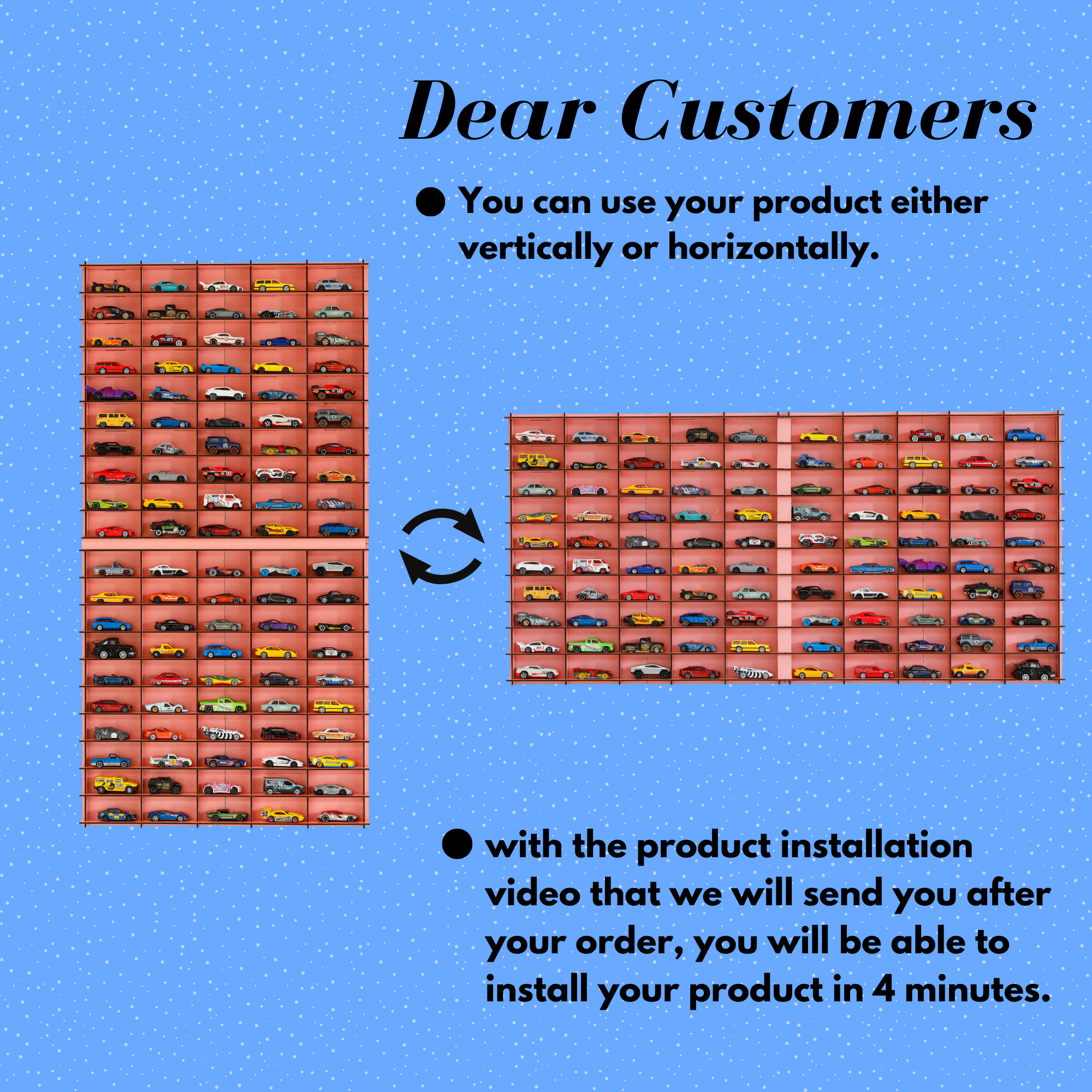 Dear Customers

● You can use your product either vertically or horizontally.

● with the product installation video that we will send you after your order, you will be able to install your product in 4 minutes.